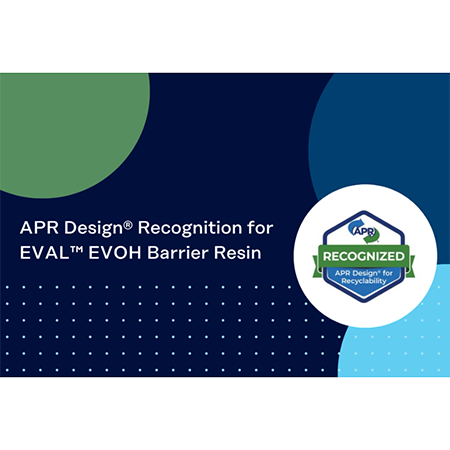 APR Design® Recognition for EVAL™ EVOH Barrier Resin

APR

RECOGNIZED

APR Design® for Recyclability